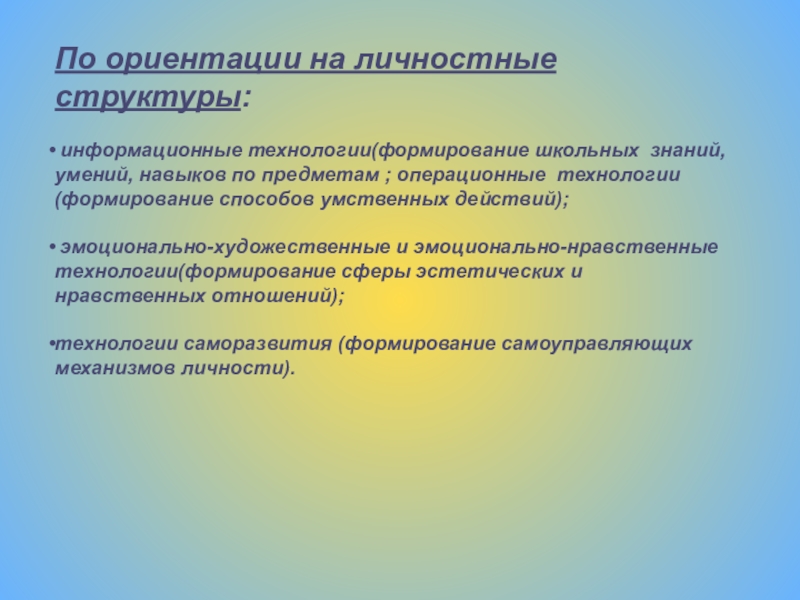 По ориентации на личностные структуры:

• информационные технологии(формирование школьных знаний, умений, навыков по предметам ; операционные технологии (формирование способов умственных действий);

• эмоционально-художественные и эмоционально-нравственные технологии(формирование сферы эстетических и нравственных отношений);

•технологии саморазвития (формирование самоуправляющих механизмов личности).